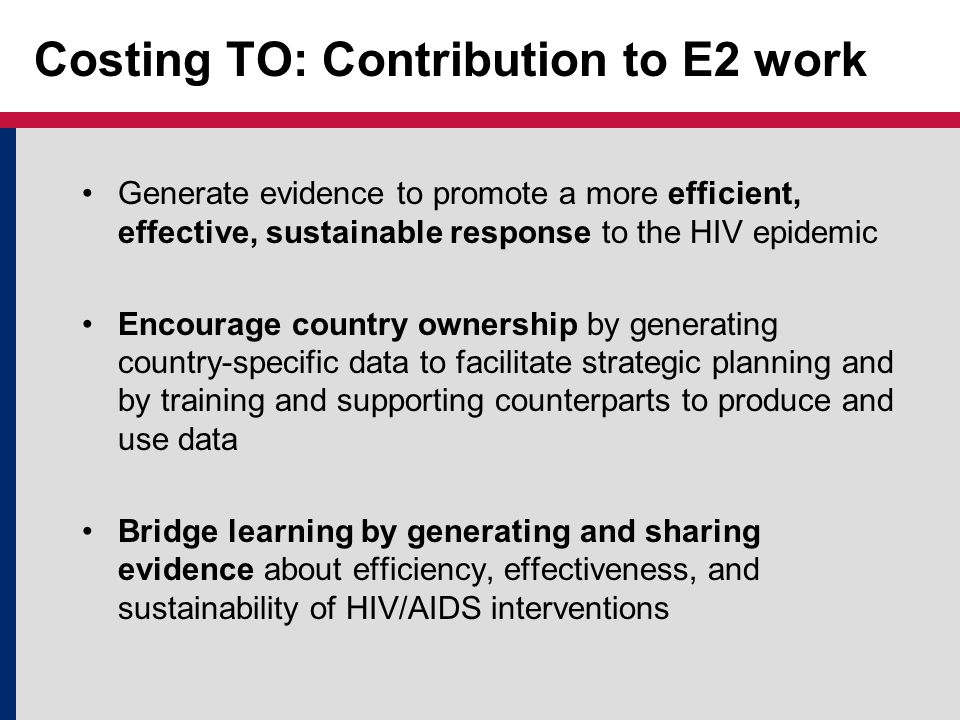 Costing TO: Contribution to E2 work

• Generate evidence to promote a more efficient, effective, sustainable response to the HIV epidemic

• Encourage country ownership by generating country-specific data to facilitate strategic planning and by training and supporting counterparts to produce and use data

• Bridge learning by generating and sharing evidence about efficiency, effectiveness, and sustainability of HIV/AIDS interventions